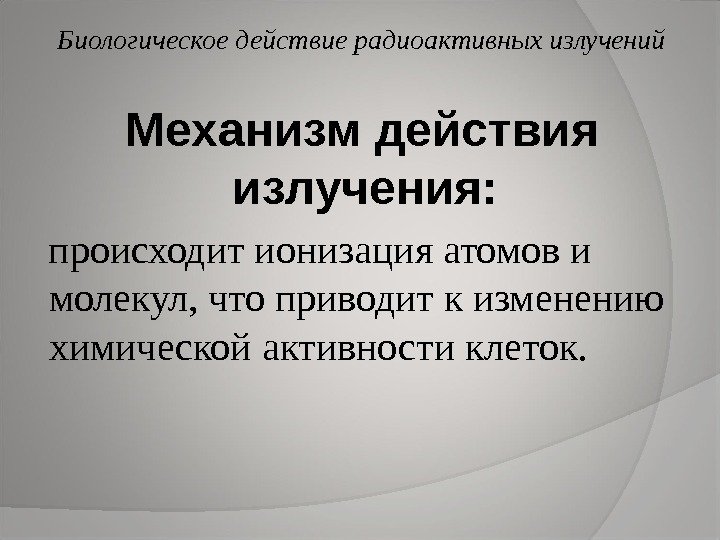 Биологическое действие радиоактивных излучений

Механизм действия излучения:

происходит ионизация атомов и молекул, что приводит к изменению химической активности клеток.